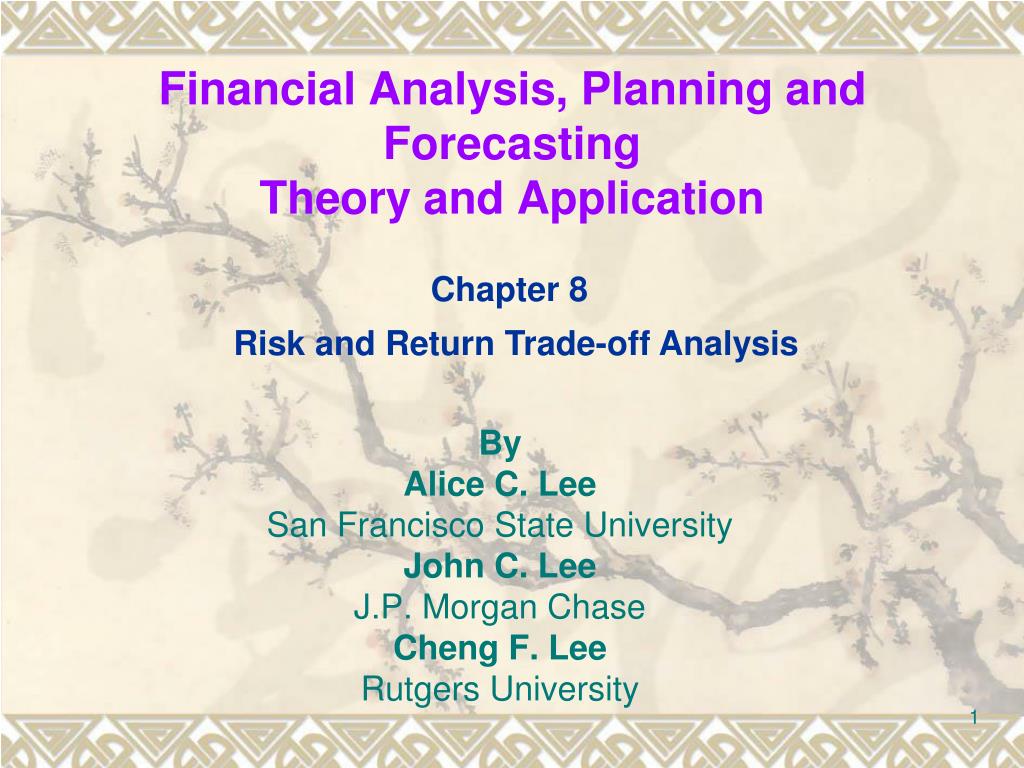 Financial Analysis, Planning and Forecasting
Theory and Application

Chapter 8
Risk and Return Trade-off Analysis

By
Alice C. Lee
San Francisco State University
John C. Lee
J.P. Morgan Chase
Cheng F. Lee
Rutgers University

1